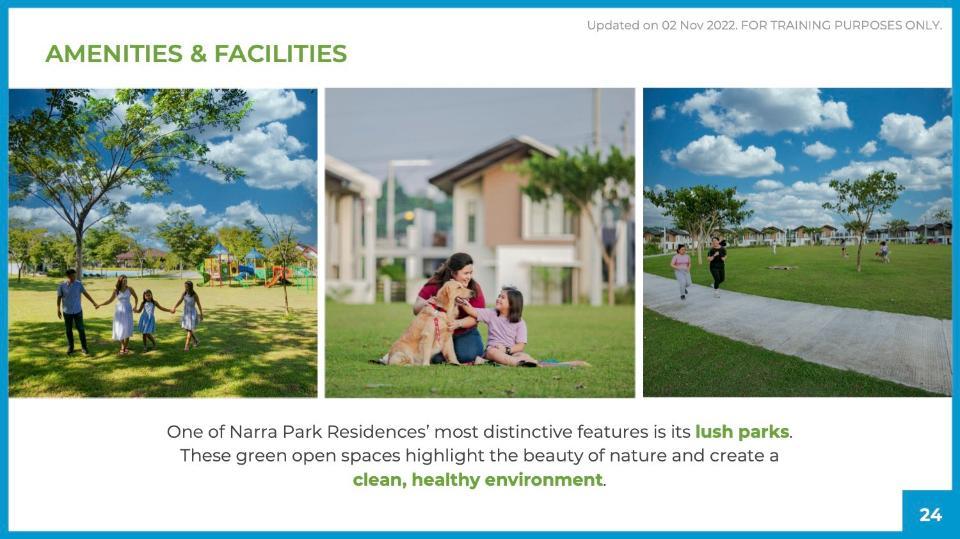 Updated on 02 Nov 2022. FOR TRAINING PURPOSES ONLY.

AMENITIES & FACILITIES

One of Narra Park Residences' most distinctive features is its lush parks. These green open spaces highlight the beauty of nature and create a clean, healthy environment.

24